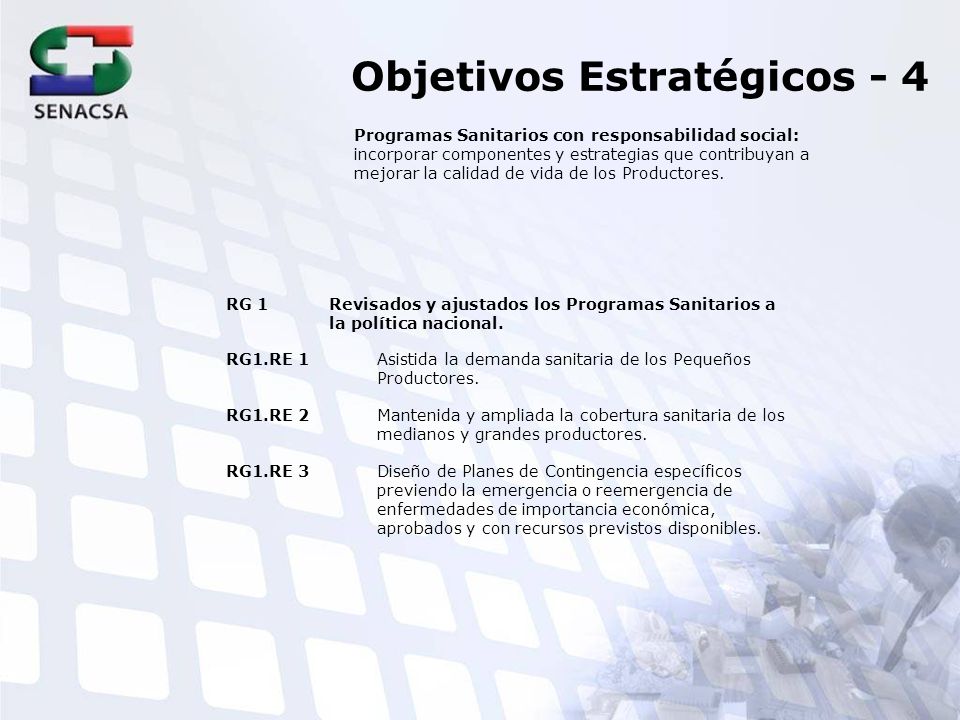 SENACSA

Objetivos Estratégicos - 4

Programas Sanitarios con responsabilidad social: incorporar componentes y estrategias que contribuyan a mejorar la calidad de vida de los Productores.

RG 1 Revisados y ajustados los Programas Sanitarios a la política nacional.

RG1.RE 1 Asistida la demanda sanitaria de los Pequeños Productores.

RG1.RE 2 Mantenida y ampliada la cobertura sanitaria de los medianos y grandes productores.

RG1.RE 3 Diseño de Planes de Contingencia específicos previendo la emergencia o reemergencia de enfermedades de importancia económica, aprobados y con recursos previstos disponibles.